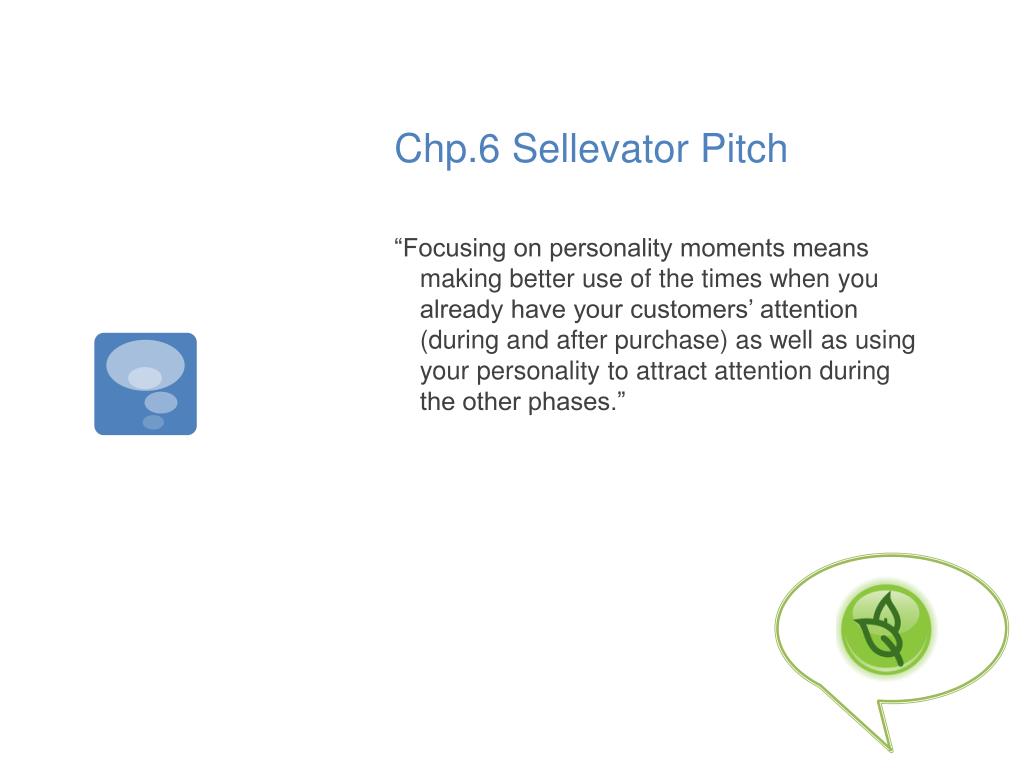 Chp.6 Sellevator Pitch

“Focusing on personality moments means making better use of the times when you already have your customers’ attention (during and after purchase) as well as using your personality to attract attention during the other phases.”